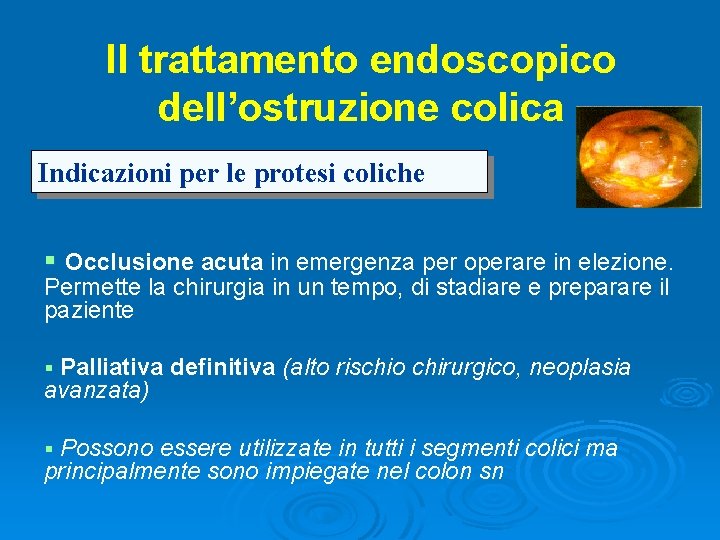 Il trattamento endoscopico dell’ostruzione colica

Indicazioni per le protesi coliche

▪ Occlusione acuta in emergenza per operare in elezione. Permette la chirurgia in un tempo, di stadiare e preparare il paziente

▪ Palliativa definitiva (alto rischio chirurgico, neoplasia avanzata)

▪ Possono essere utilizzate in tutti i segmenti colici ma principalmente sono impiegate nel colon sn